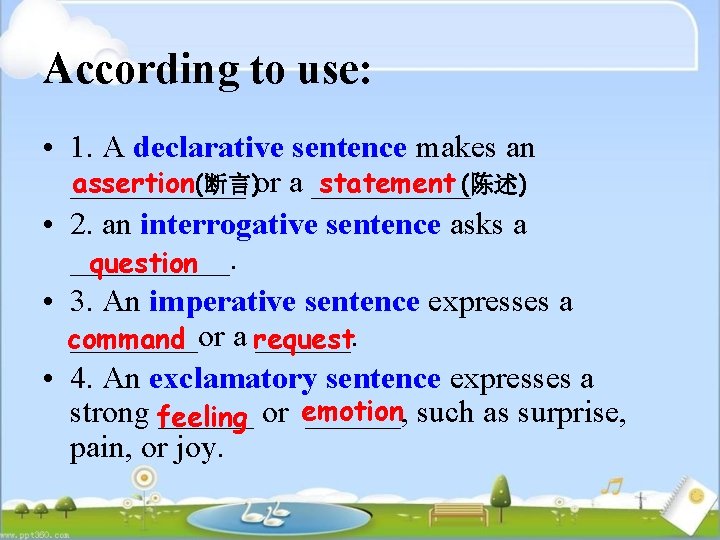 According to use:

• 1. A declarative sentence makes an assertion(断言)or a statement(陈述)

• 2. an interrogative sentence asks a question.

• 3. An imperative sentence expresses a command or a request.

• 4. An exclamatory sentence expresses a strong feeling or emotion, such as surprise, pain, or joy.

www.ppt360.com